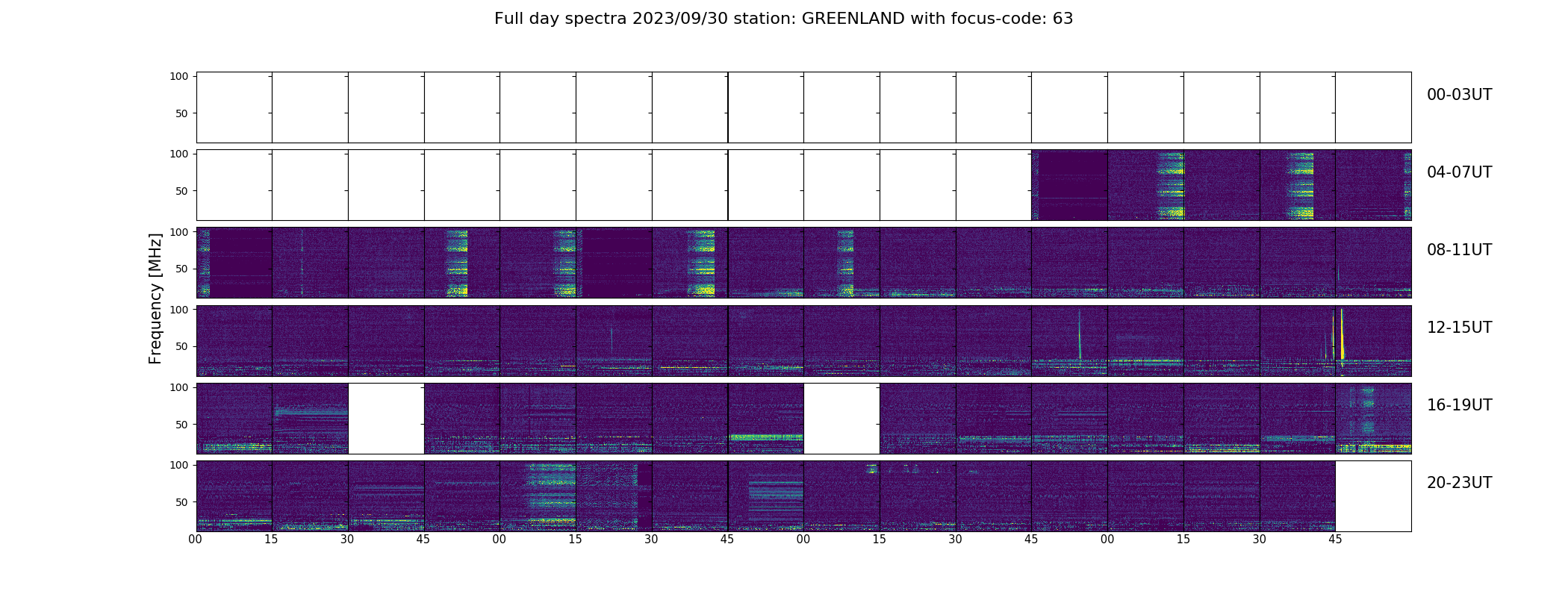 Full day spectra 2023/09/30 station: GREENLAND with focus-code: 63

Frequency [MHz]

100
50
00-03UT

100
50
04-07UT

100
50
08-11UT

100
50
12-15UT

100
50
16-19UT

100
50
20-23UT

00 15 30 45 00 15 30 45 00 15 30 45 00 15 30 45